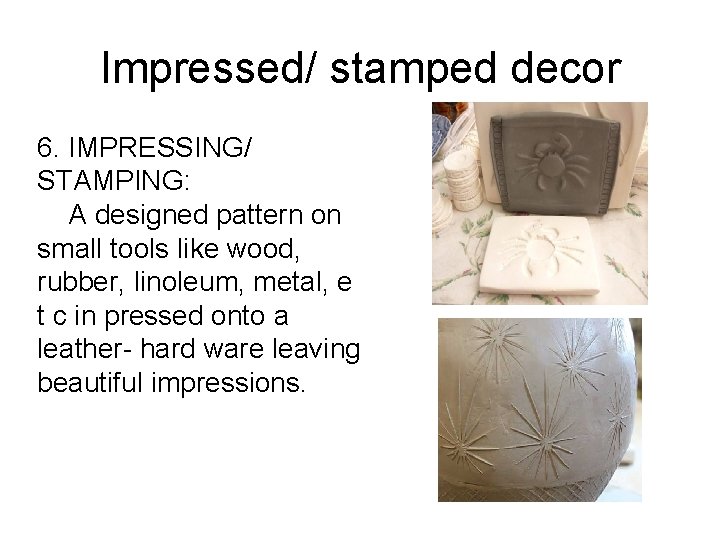 Impressed/ stamped decor

6. IMPRESSING/ STAMPING:

A designed pattern on small tools like wood, rubber, linoleum, metal, e t c in pressed onto a leather- hard ware leaving beautiful impressions.